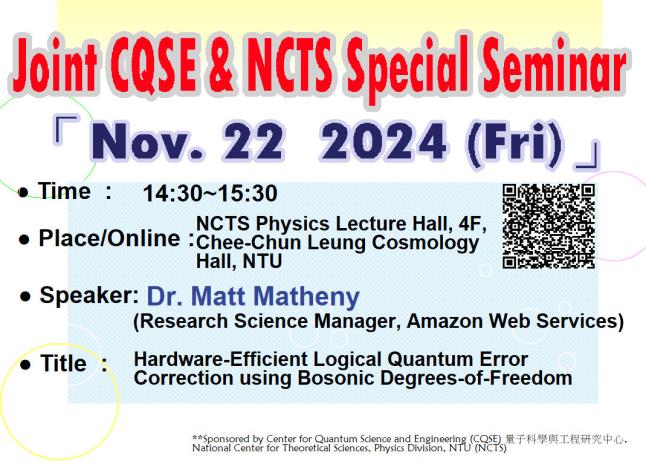 Joint CQSE & NCTS Special Seminar

「 Nov. 22 2024 (Fri) 」

● Time : 14:30~15:30

● Place/Online : NCTS Physics Lecture Hall, 4F, Chee-Chun Leung Cosmology Hall, NTU

● Speaker: Dr. Matt Matheny
(Research Science Manager, Amazon Web Services)

● Title : Hardware-Efficient Logical Quantum Error Correction using Bosonic Degrees-of-Freedom

**Sponsored by Center for Quantum Science and Engineering (CQSE) 量子科學與工程研究中心, National Center for Theoretical Sciences, Physics Division, NTU (NCTS)